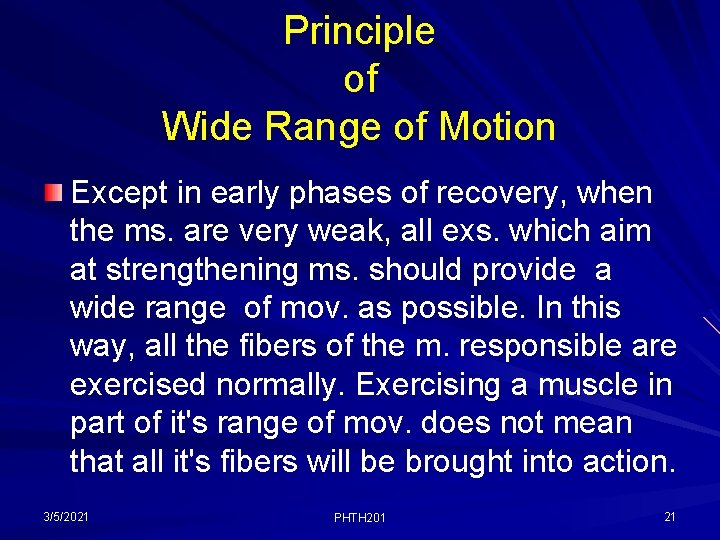 Principle
of
Wide Range of Motion

Except in early phases of recovery, when the ms. are very weak, all exs. which aim at strengthening ms. should provide a wide range of mov. as possible. In this way, all the fibers of the m. responsible are exercised normally. Exercising a muscle in part of it's range of mov. does not mean that all it's fibers will be brought into action.

3/5/2021

PHTH201

21